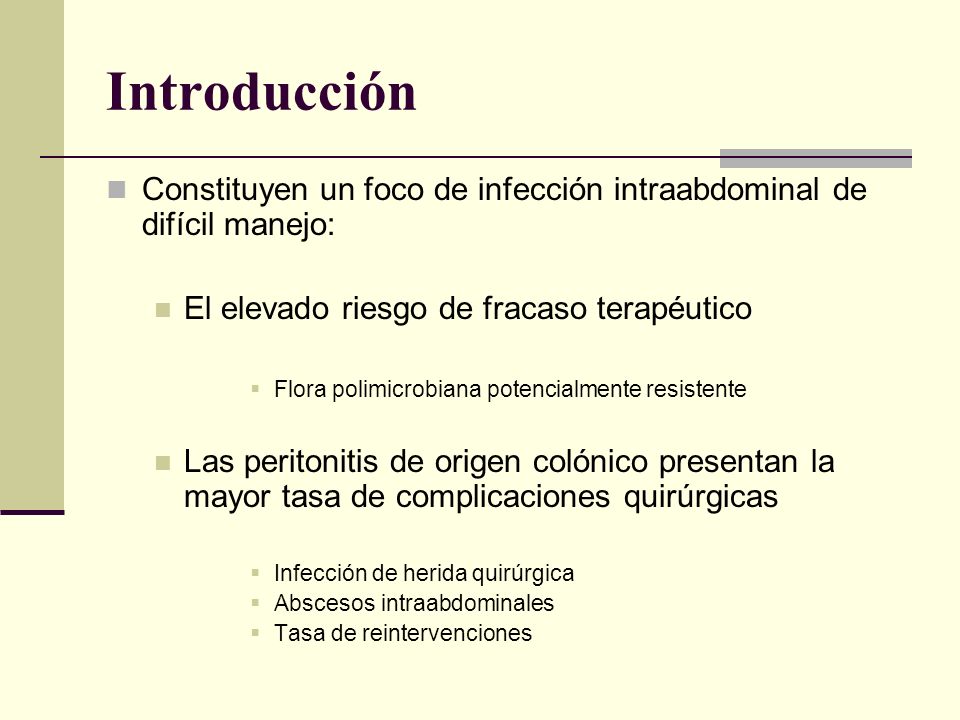 Introducción

Constituyen un foco de infección intraabdominal de difícil manejo:

El elevado riesgo de fracaso terapéutico

Flora polimicrobiana potencialmente resistente

Las peritonitis de origen colónico presentan la mayor tasa de complicaciones quirúrgicas

Infección de herida quirúrgica
Abscesos intraabdominales
Tasa de reintervenciones